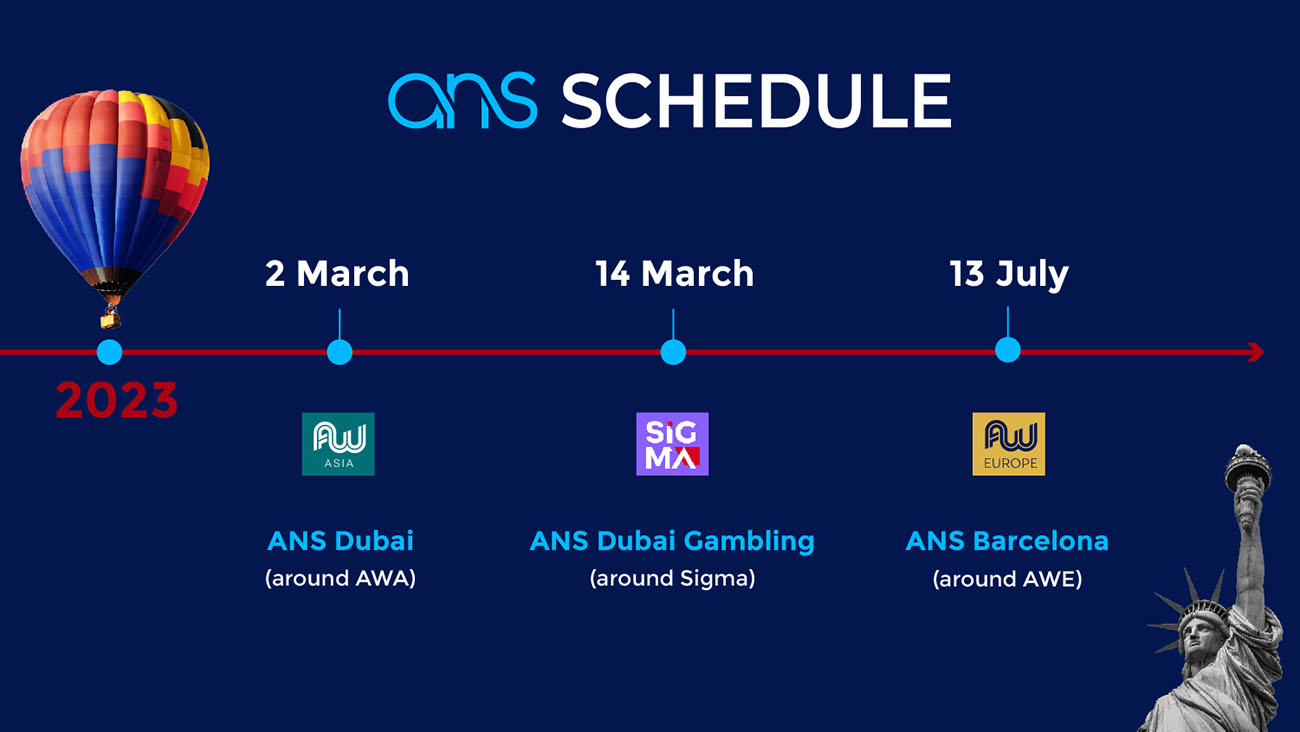 ans SCHEDULE

2023

2 March

AW ASIA

ANS Dubai
(around AWA)

14 March

SiGMA

ANS Dubai Gambling
(around Sigma)

13 July

AW EUROPE

ANS Barcelona
(around AWE)